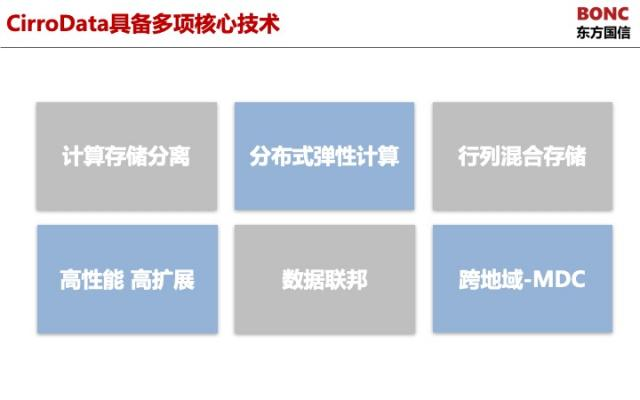 CirroData具备多项核心技术

BONC
东方国信

计算存储分离

分布式弹性计算

行列混合存储

高性能 高扩展

数据联邦

跨地域-MDC